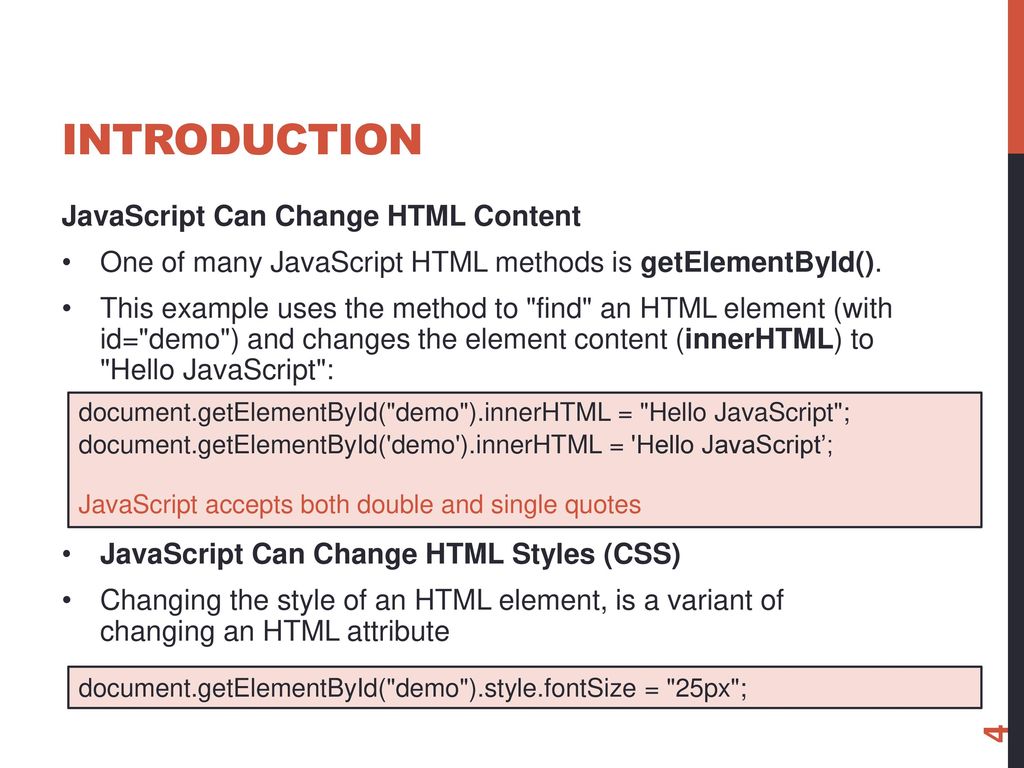 INTRODUCTION

JavaScript Can Change HTML Content

• One of many JavaScript HTML methods is getElementById().

• This example uses the method to "find" an HTML element (with id="demo") and changes the element content (innerHTML) to "Hello JavaScript":

document.getElementById("demo").innerHTML = "Hello JavaScript";
document.getElementById('demo').innerHTML = 'Hello JavaScript’;

JavaScript accepts both double and single quotes

• JavaScript Can Change HTML Styles (CSS)

• Changing the style of an HTML element, is a variant of changing an HTML attribute

document.getElementById("demo").style.fontSize = "25px";

4